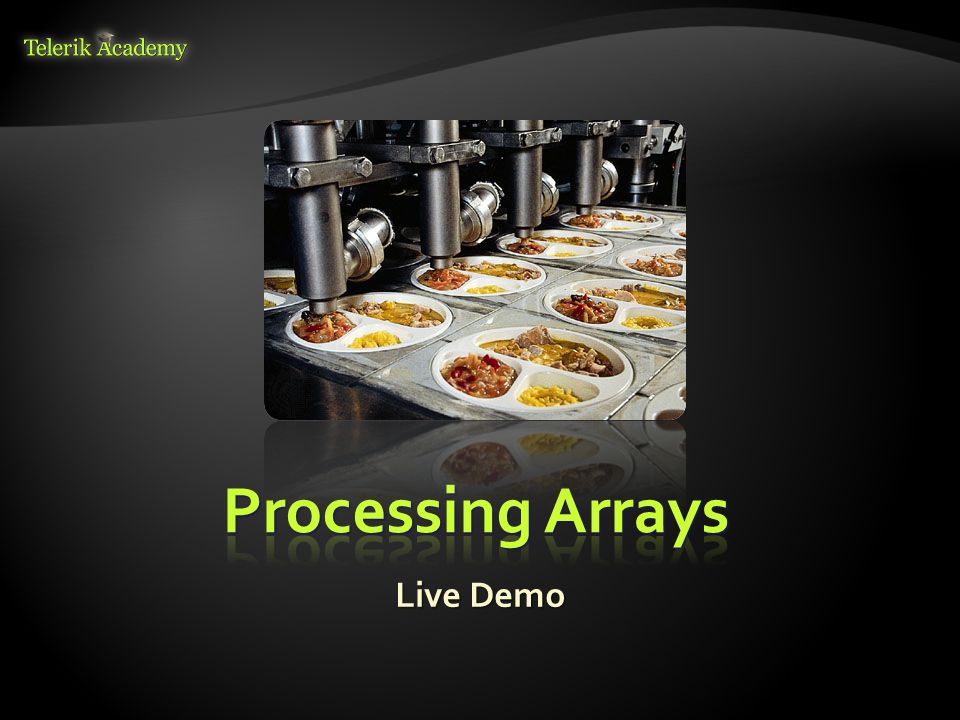 Telerik Academy

Processing Arrays

Live Demo